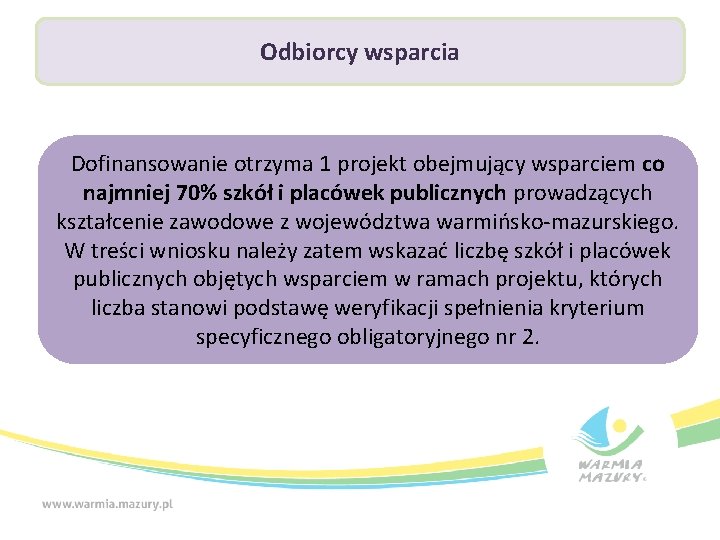 Odbiorcy wsparcia

Dofinansowanie otrzyma 1 projekt obejmujący wsparciem co najmniej 70% szkół i placówek publicznych prowadzących kształcenie zawodowe z województwa warmińsko-mazurskiego. W treści wniosku należy zatem wskazać liczbę szkół i placówek publicznych objętych wsparciem w ramach projektu, których liczba stanowi podstawę weryfikacji spełnienia kryterium specyficznego obligatoryjnego nr 2.

WARMIA MAZURY

www.warmia.mazury.pl